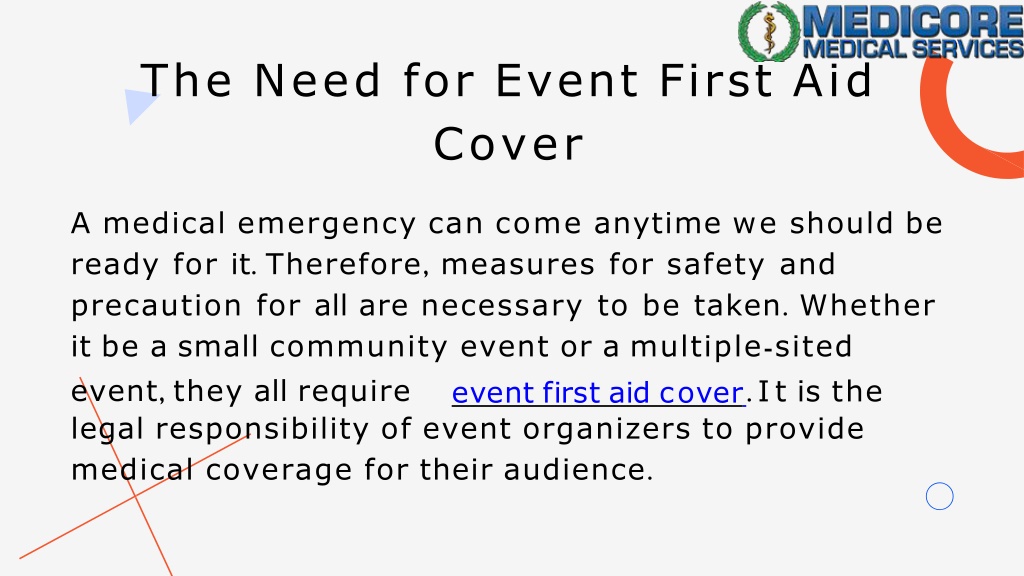 MEDICORE
MEDICAL SERVICES

The Need for Event First Aid Cover

A medical emergency can come anytime we should be ready for it. Therefore, measures for safety and precaution for all are necessary to be taken. Whether it be a small community event or a multiple-sited event, they all require event first aid cover. It is the legal responsibility of event organizers to provide medical coverage for their audience.